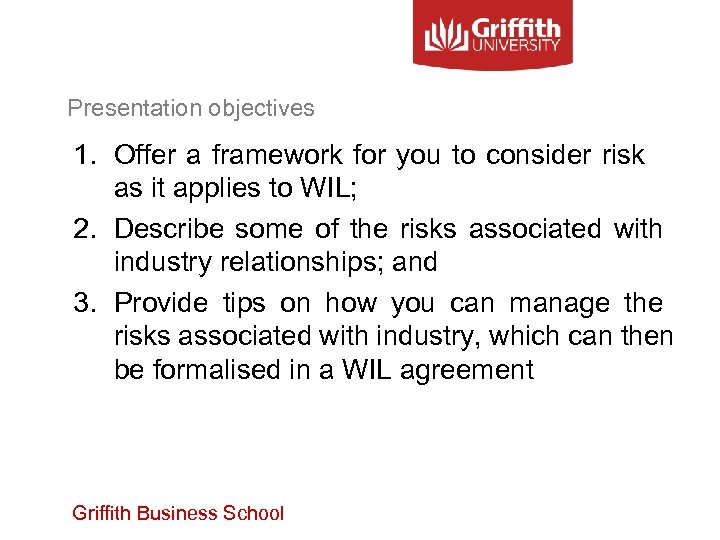 Griffith UNIVERSITY

Presentation objectives

1. Offer a framework for you to consider risk as it applies to WIL;
2. Describe some of the risks associated with industry relationships; and
3. Provide tips on how you can manage the risks associated with industry, which can then be formalised in a WIL agreement

Griffith Business School